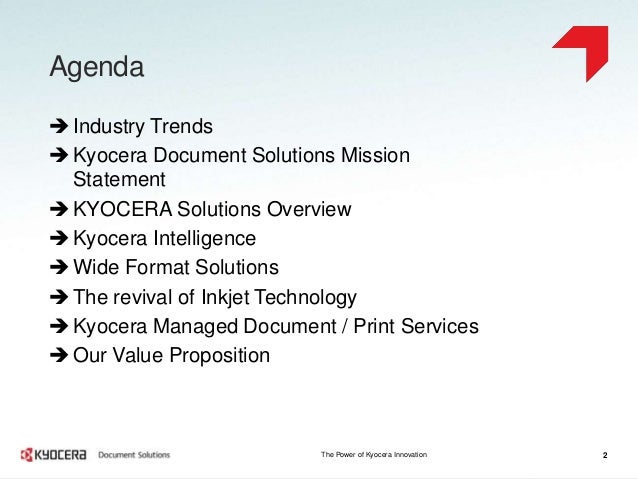 Agenda

➔ Industry Trends
➔ Kyocera Document Solutions Mission Statement
➔ KYOCERA Solutions Overview
➔ Kyocera Intelligence
➔ Wide Format Solutions
➔ The revival of Inkjet Technology
➔ Kyocera Managed Document / Print Services
➔ Our Value Proposition

KYOCERA Document Solutions

The Power of Kyocera Innovation

2